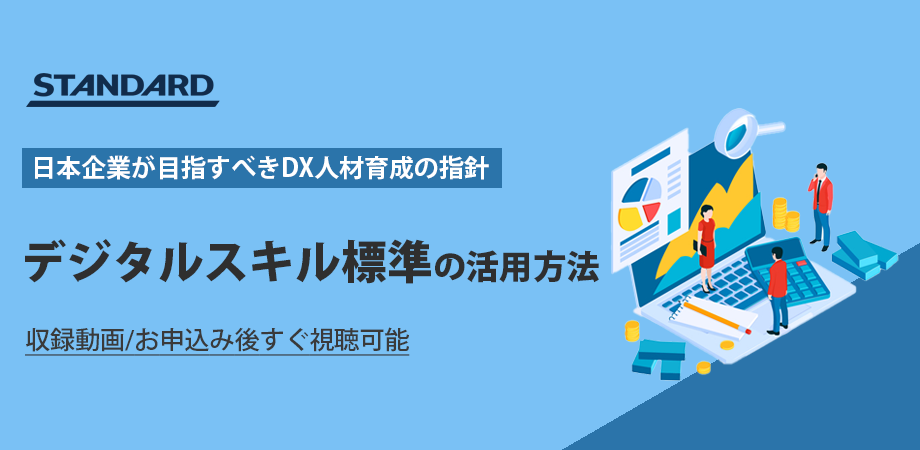 STANDARD

日本企業が目指すべきDX人材育成の指針

デジタルスキル標準の活用方法

収録動画/お申込み後すぐ視聴可能